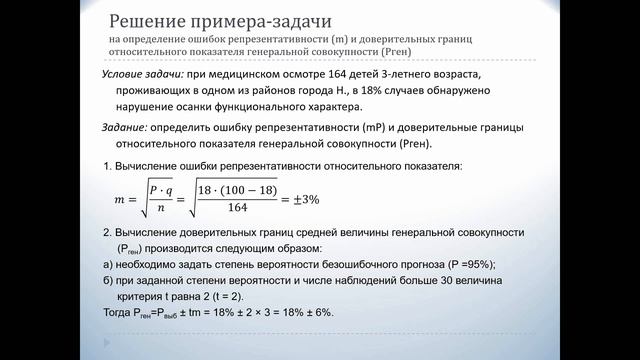 Решение примера-задачи
на определение ошибок репрезентативности (m) и доверительных границ относительного показателя генеральной совокупности (Pген)

Условие задачи: при медицинском осмотре 164 детей 3-летнего возраста, проживающих в одном из районов города Н., в 18% случаев обнаружено нарушение осанки функционального характера.

Задание: определить ошибку репрезентативности (mP) и доверительные границы относительного показателя генеральной совокупности (Pген).

1. Вычисление ошибки репрезентативности относительного показателя:

$m = \sqrt{\frac{P \cdot q}{n}} = \sqrt{\frac{18 \cdot (100 - 18)}{164}} = \pm 3\%$

2. Вычисление доверительных границ средней величины генеральной совокупности ($P_{ген}$) производится следующим образом:

а) необходимо задать степень вероятности безошибочного прогноза (P =95%);

б) при заданной степени вероятности и числе наблюдений больше 30 величина критерия t равна 2 (t = 2).

Тогда $P_{ген}$=$P_{выб}$ ± tm = 18% ± 2 × 3 = 18% ± 6%.